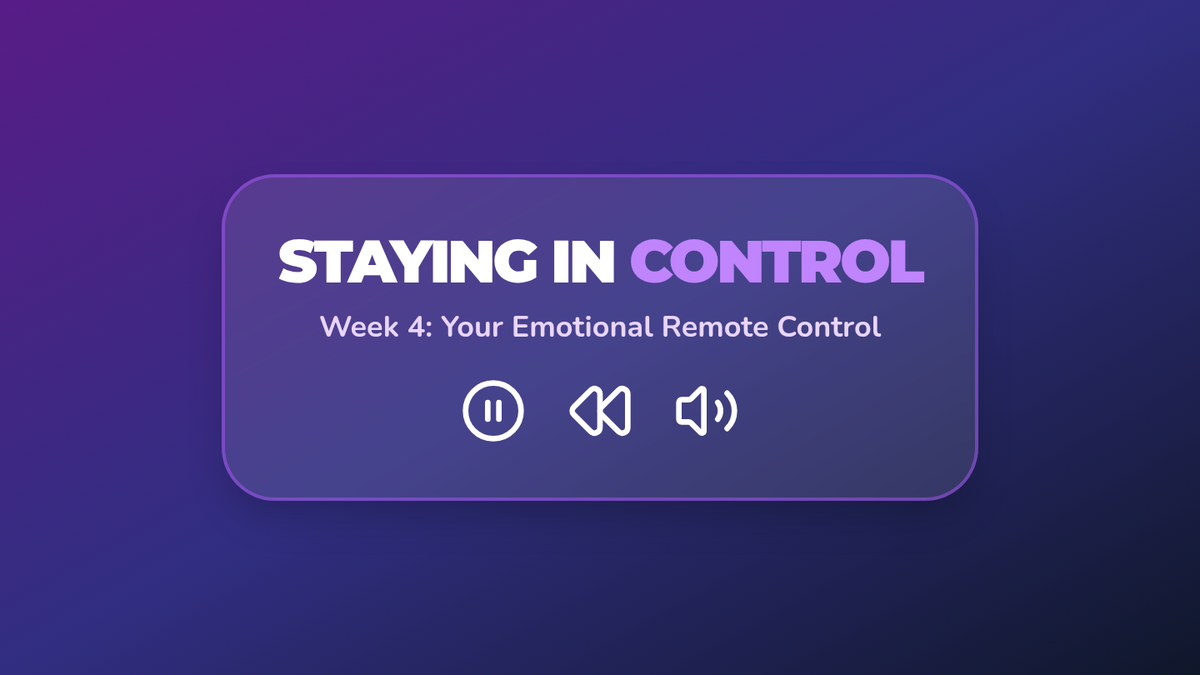 STAYING IN CONTROL

Week 4: Your Emotional Remote Control